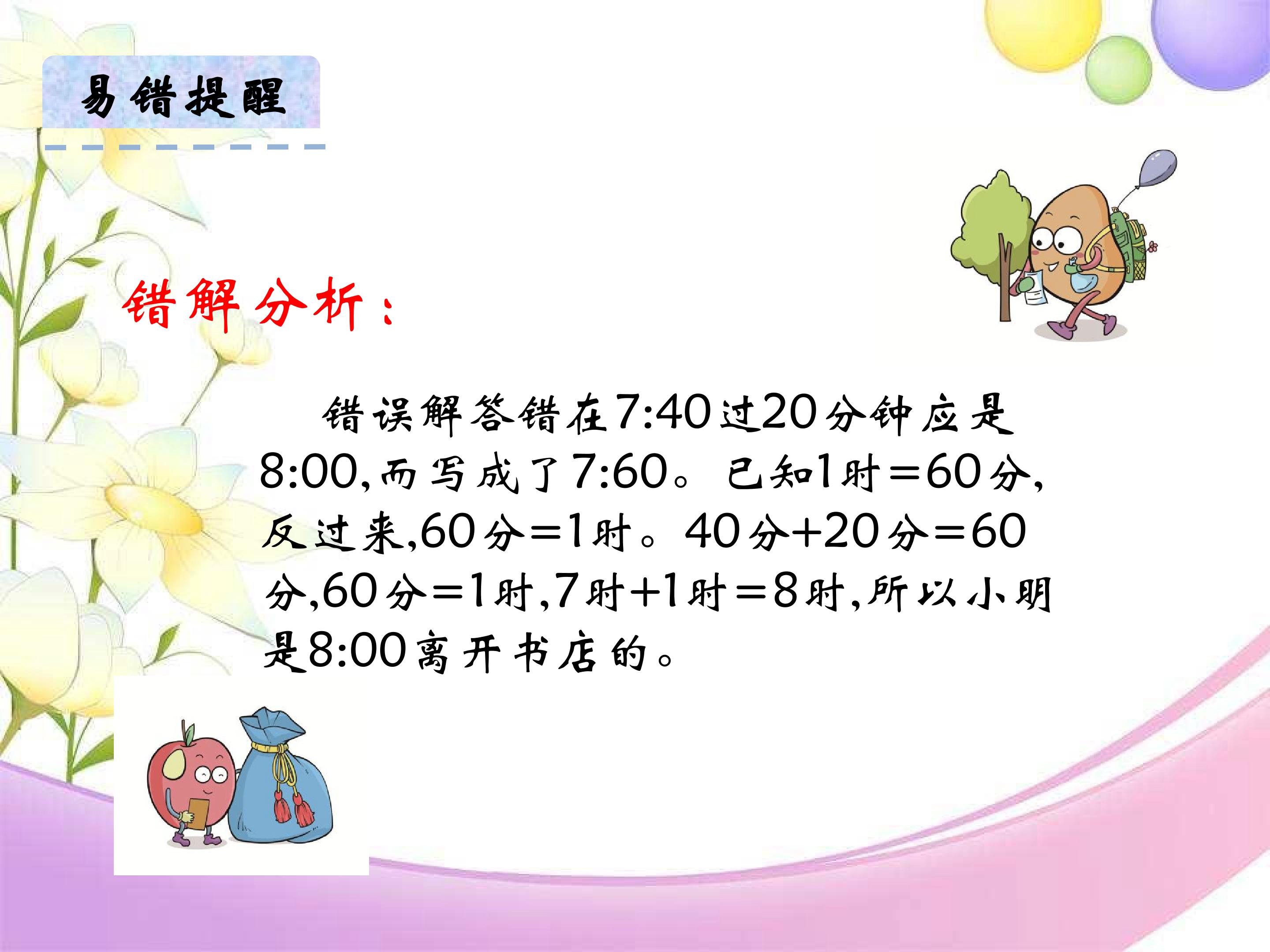 易错提醒

错解分析：

错误解答错在7:40过20分钟应是8:00,而写成了7:60。已知1时=60分,反过来,60分=1时。40分+20分=60分,60分=1时,7时+1时=8时,所以小明是8:00离开书店的。